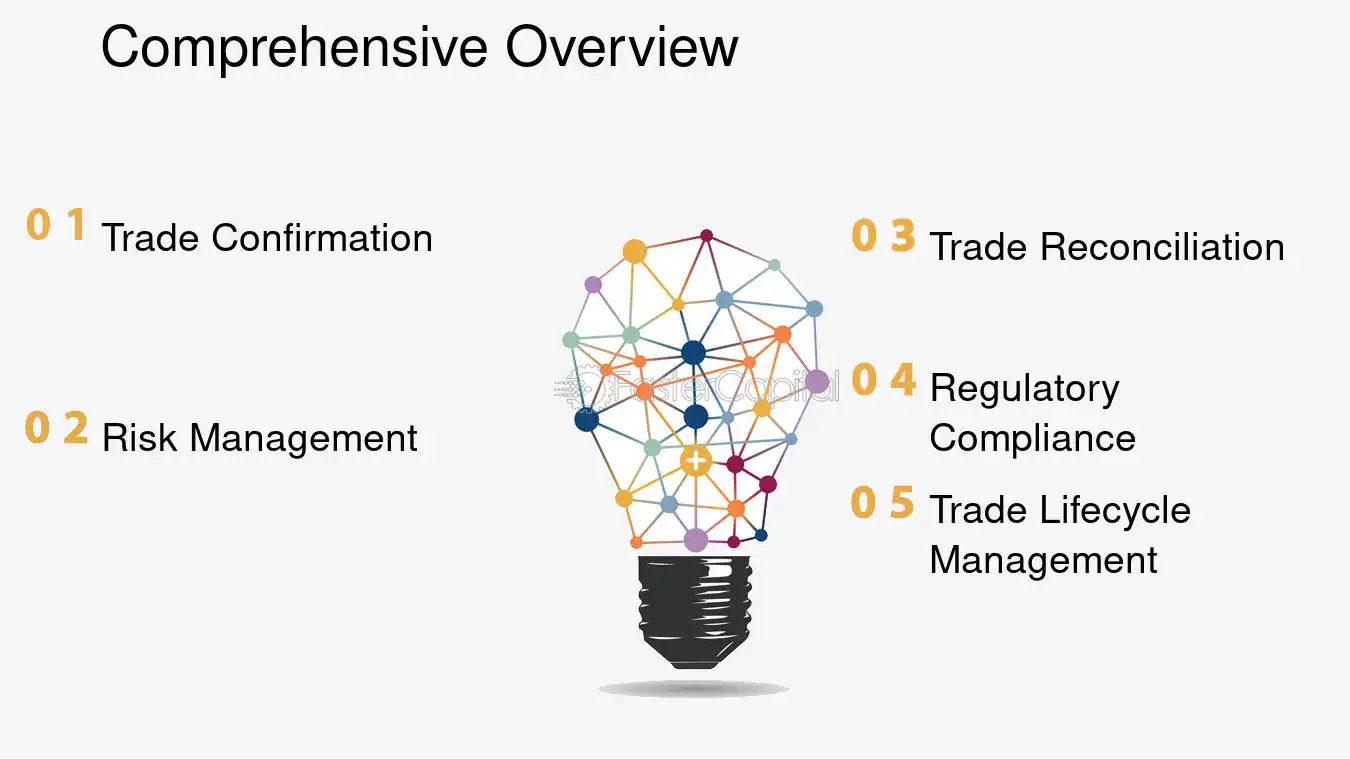 Comprehensive Overview

0 1 Trade Confirmation

0 2 Risk Management

0 3 Trade Reconciliation

0 4 Regulatory Compliance

0 5 Trade Lifecycle Management

FasterCapital